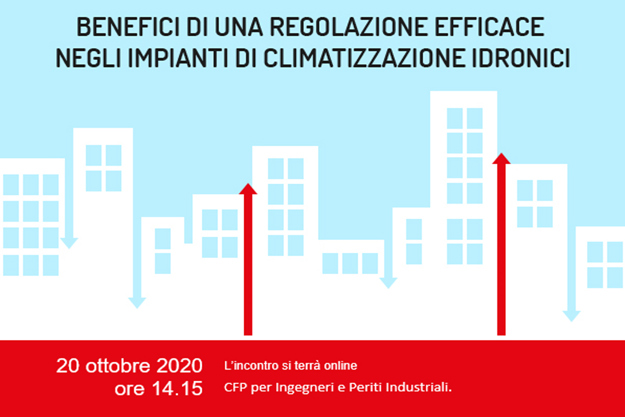 BENEFICI DI UNA REGOLAZIONE EFFICACE NEGLI IMPIANTI DI CLIMATIZZAZIONE IDRONICI

20 ottobre 2020
ore 14.15

L'incontro si terrà online
CFP per Ingegneri e Periti Industriali.